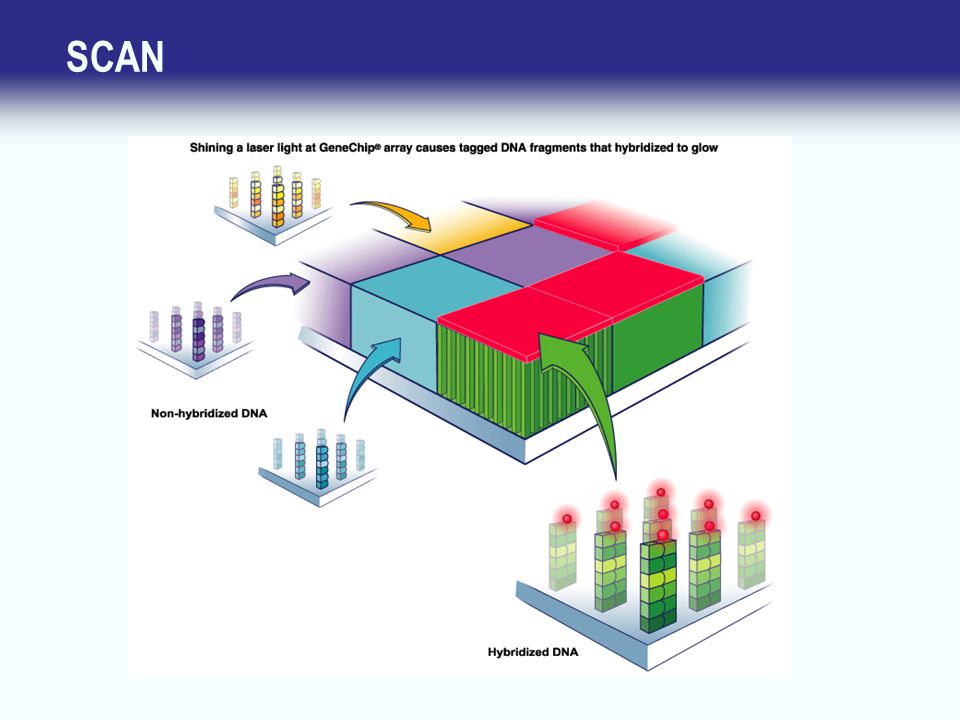 SCAN

Shining a laser light at GeneChip® array causes tagged DNA fragments that hybridized to glow

Non-hybridized DNA

Hybridized DNA